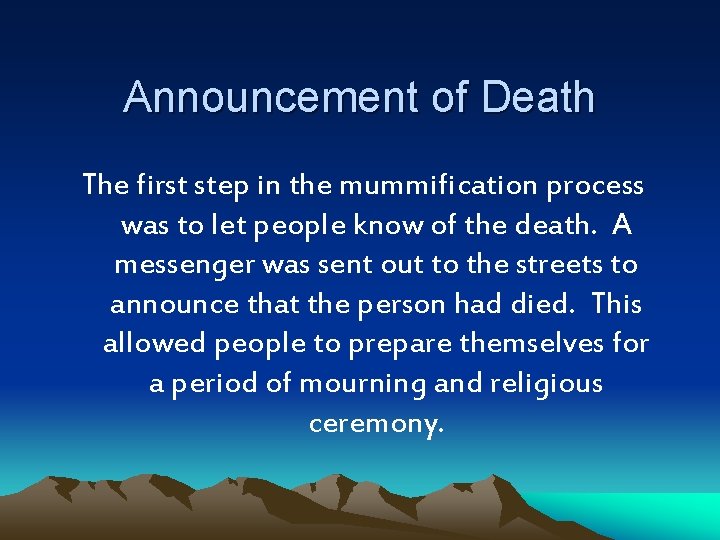 Announcement of Death

The first step in the mummification process was to let people know of the death. A messenger was sent out to the streets to announce that the person had died. This allowed people to prepare themselves for a period of mourning and religious ceremony.